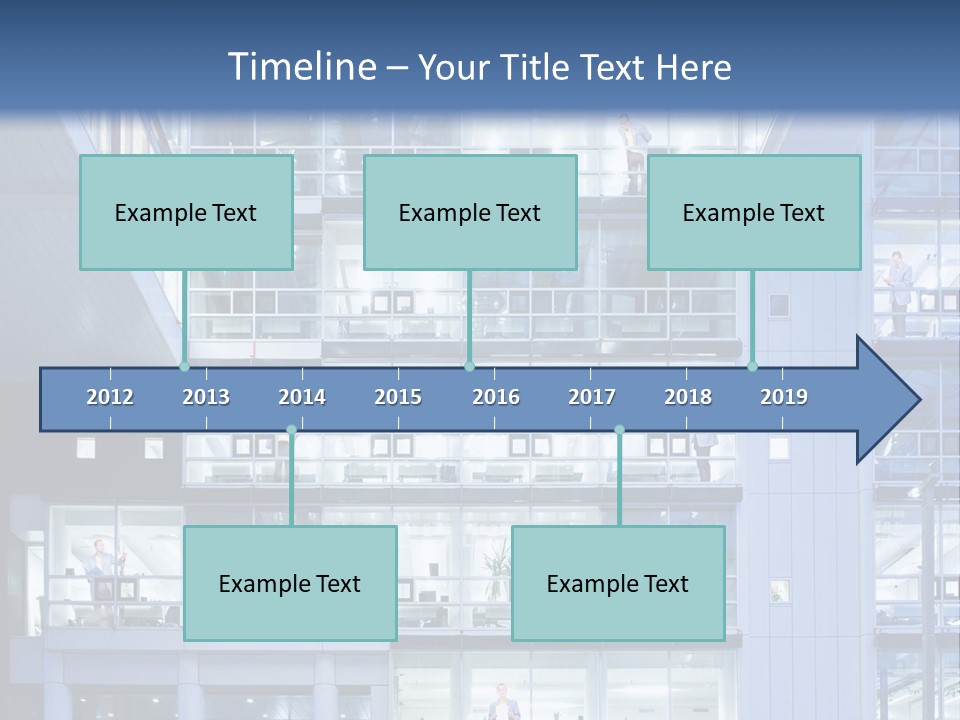 Timeline – Your Title Text Here

Example Text

Example Text

Example Text

2012 2013 2014 2015 2016 2017 2018 2019

Example Text

Example Text